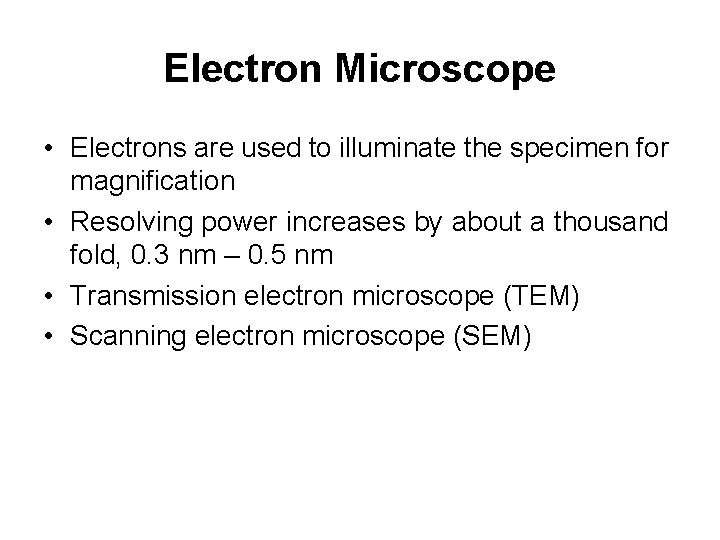 Electron Microscope

• Electrons are used to illuminate the specimen for magnification
• Resolving power increases by about a thousand fold, 0.3 nm – 0.5 nm
• Transmission electron microscope (TEM)
• Scanning electron microscope (SEM)